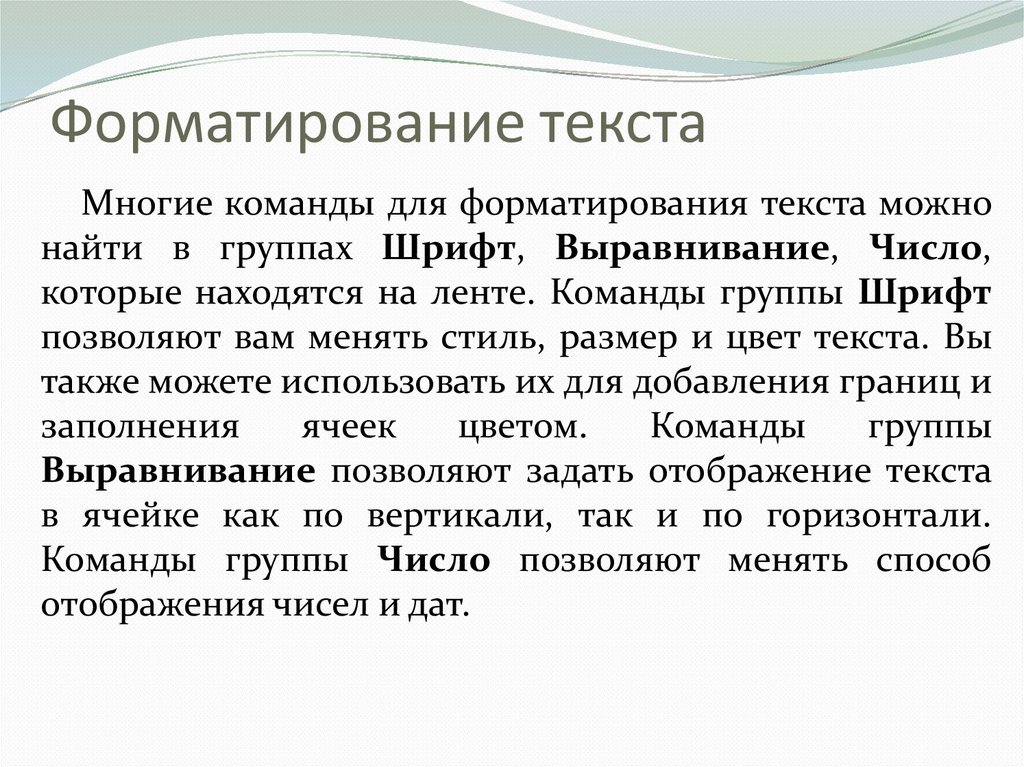 Форматирование текста

Многие команды для форматирования текста можно найти в группах Шрифт, Выравнивание, Число, которые находятся на ленте. Команды группы Шрифт позволяют вам менять стиль, размер и цвет текста. Вы также можете использовать их для добавления границ и заполнения ячеек цветом. Команды группы Выравнивание позволяют задать отображение текста в ячейке как по вертикали, так и по горизонтали. Команды группы Число позволяют менять способ отображения чисел и дат.